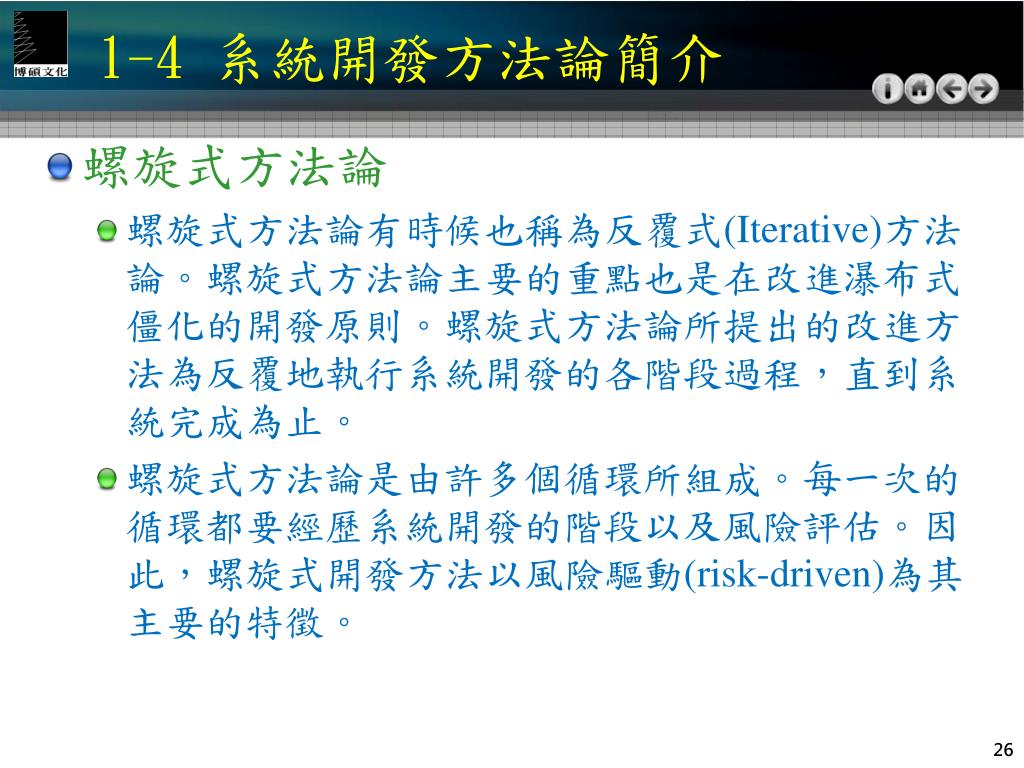 博碩文化

1-4 系統開發方法論簡介

螺旋式方法論

螺旋式方法論有時候也稱為反覆式(Iterative)方法論。螺旋式方法論主要的重點也是在改進瀑布式僵化的開發原則。螺旋式方法論所提出的改進方法為反覆地執行系統開發的各階段過程，直到系統完成為止。

螺旋式方法論是由許多個循環所組成。每一次的循環都要經歷系統開發的階段以及風險評估。因此，螺旋式開發方法以風險驅動(risk-driven)為其主要的特徵。

26